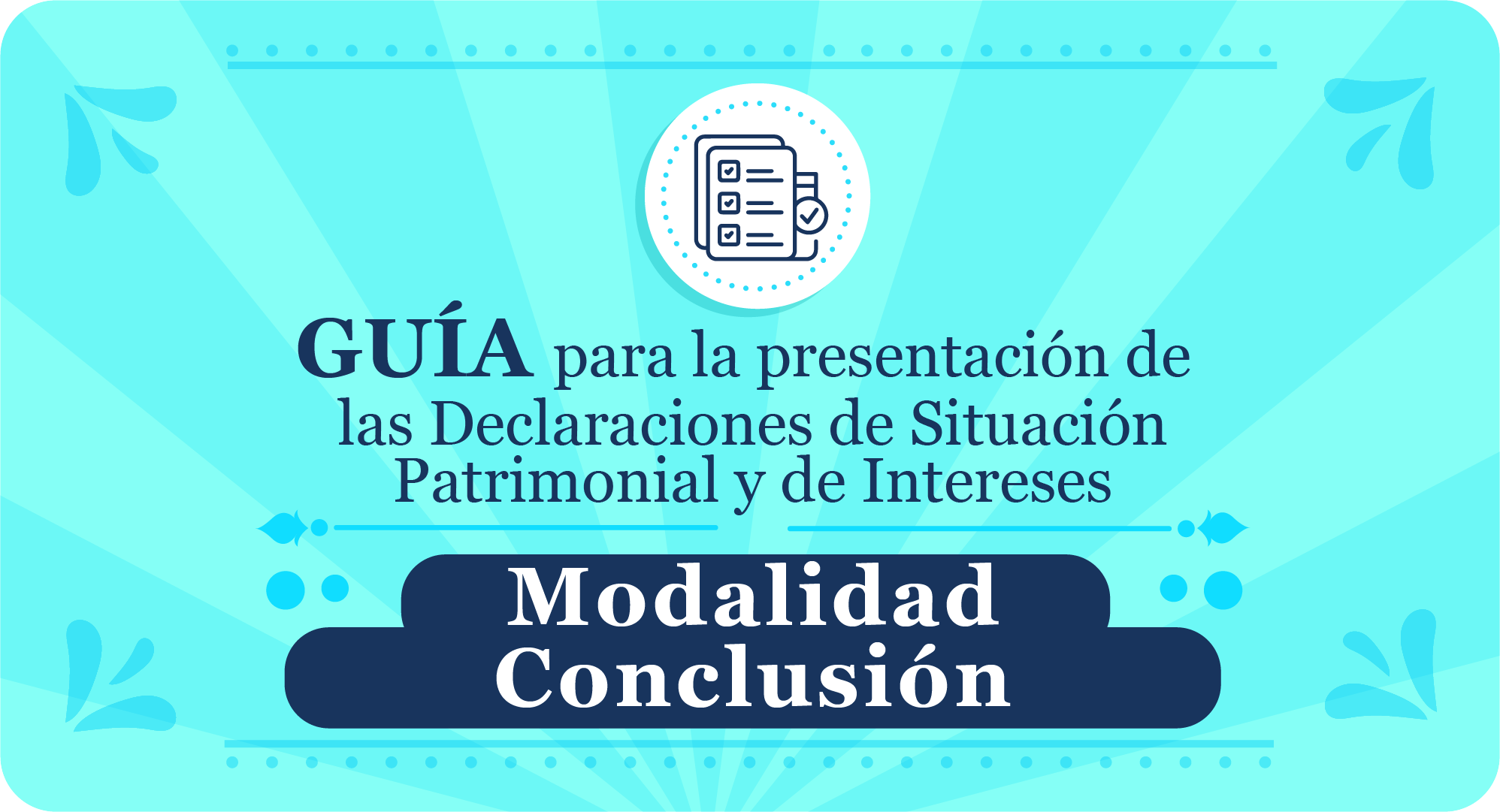 GUÍA para la presentación de las Declaraciones de Situación Patrimonial y de Intereses

Modalidad Conclusión